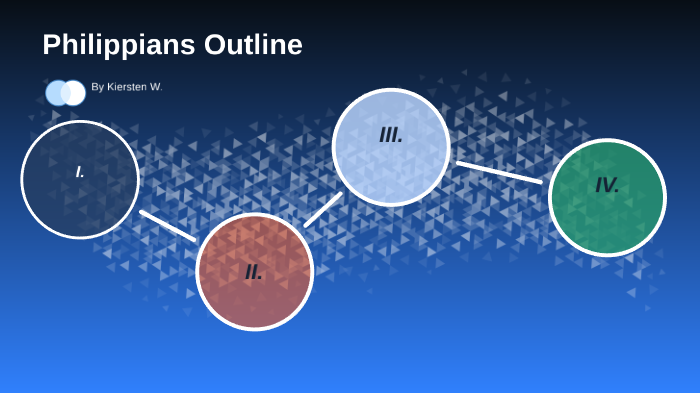 Philippians Outline

By Kiersten W.

I.

II.

III.

IV.